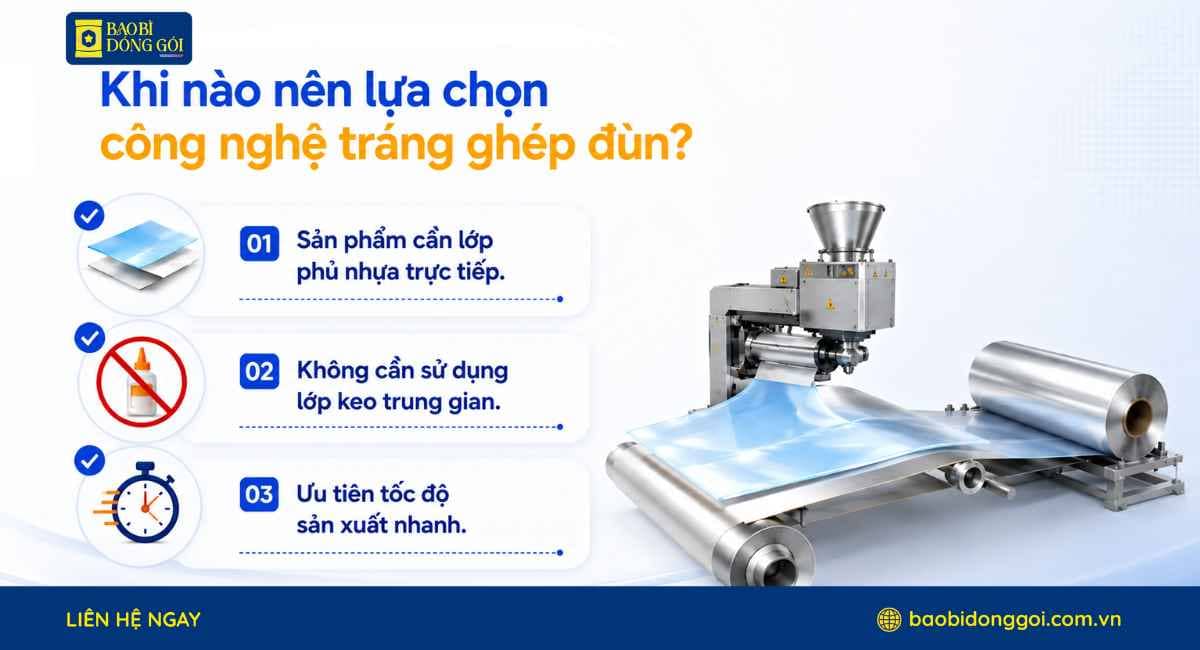 BAO BÌ ĐÓNG GÓI

Khi nào nên lựa chọn công nghệ tráng ghép đùn?

01 Sản phẩm cần lớp phủ nhựa trực tiếp.

02 Không cần sử dụng lớp keo trung gian.

03 Ưu tiên tốc độ sản xuất nhanh.

LIÊN HỆ NGAY

baobidonggoi.com.vn